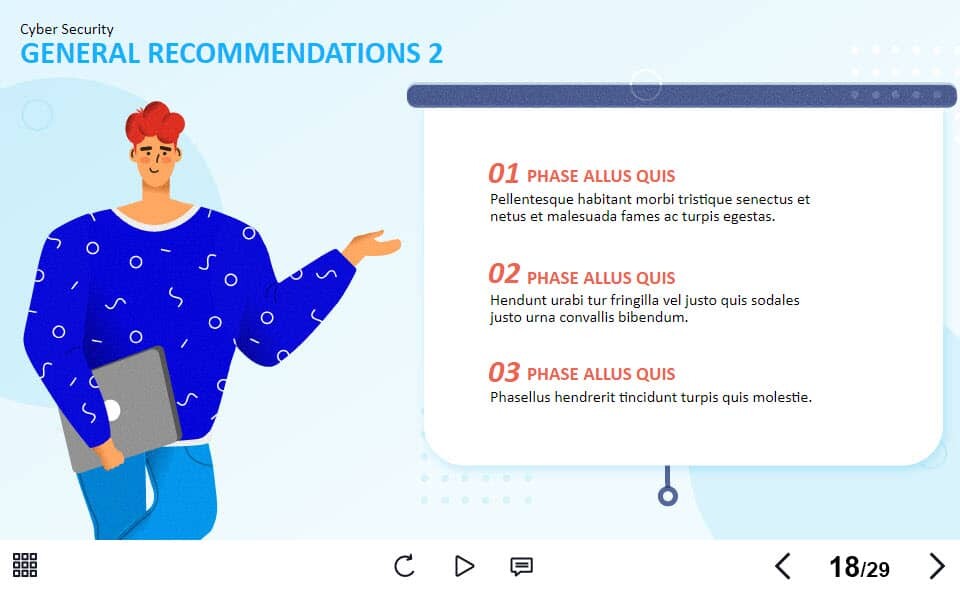 Cyber Security
GENERAL RECOMMENDATIONS 2

01 PHASE ALLUS QUIS
Pellentesque habitant morbi tristique senectus et netus et malesuada fames ac turpis egestas.

02 PHASE ALLUS QUIS
Hendunt urabi tur fringilla vel justo quis sodales justo urna convallis bibendum.

03 PHASE ALLUS QUIS
Phasellus hendrerit tincidunt turpis quis molestie.

18/29